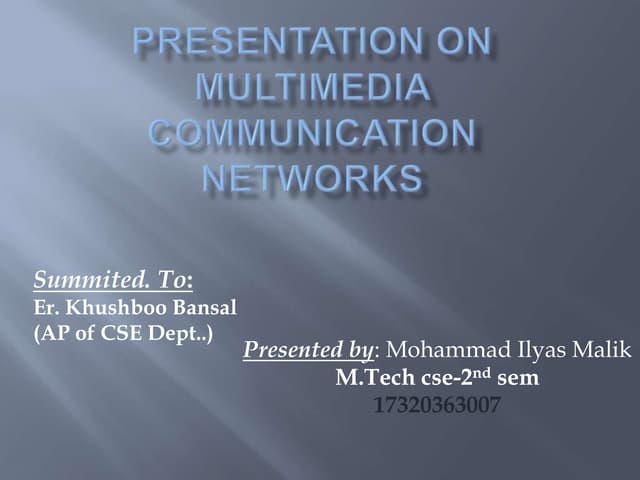 PRESENTATION ON MULTIMEDIA COMMUNICATION NETWORKS

Summited. To:
Er. Khushboo Bansal
(AP of CSE Dept..)

Presented by: Mohammad Ilyas Malik
M.Tech cse-2$^{nd}$ sem
17320363007